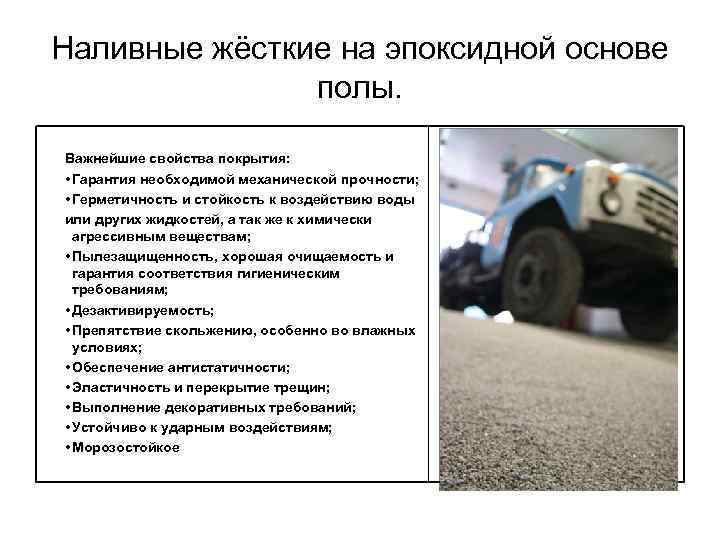 Наливные жёсткие на эпоксидной основе полы.

Важнейшие свойства покрытия:
•Гарантия необходимой механической прочности;
•Герметичность и стойкость к воздействию воды или других жидкостей, а так же к химически агрессивным веществам;
•Пылезащищенность, хорошая очищаемость и гарантия соответствия гигиеническим требованиям;
•Дезактивируемость;
•Препятствие скольжению, особенно во влажных условиях;
•Обеспечение антистатичности;
•Эластичность и перекрытие трещин;
•Выполнение декоративных требований;
•Устойчиво к ударным воздействиям;
•Морозостойкое